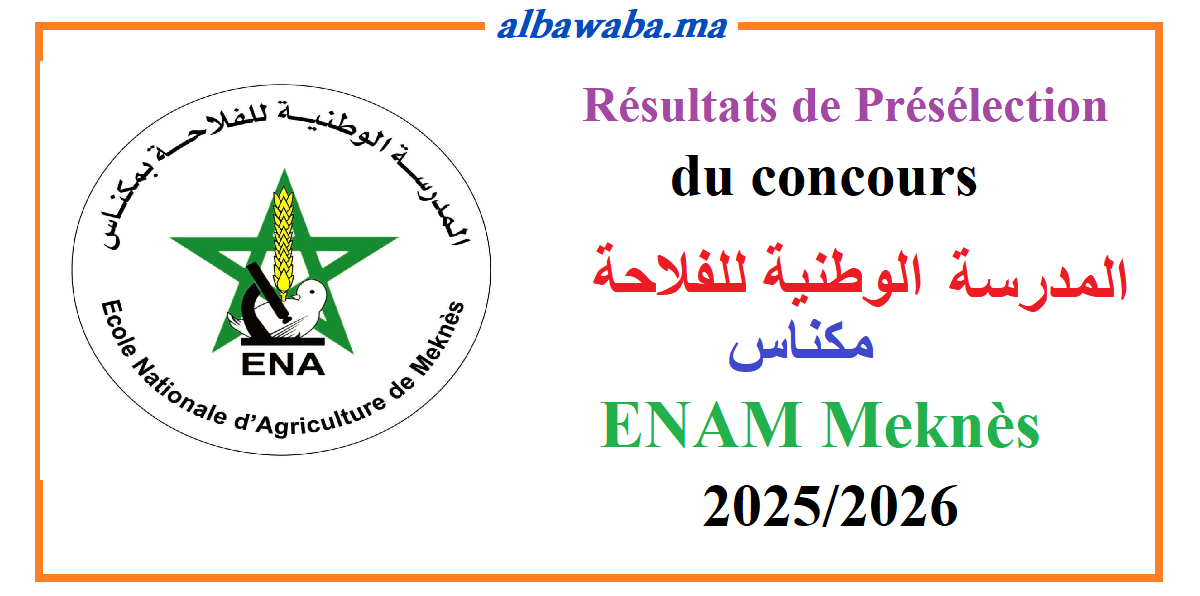 albawaba.ma

المدرسة الوطنية للفلاحة بمكناس

ENA

Ecole Nationale d'Agriculture de Meknès

Résultats de Présélection
du concours
المدرسة الوطنية للفلاحة
مكناس
ENAM Meknès
2025/2026